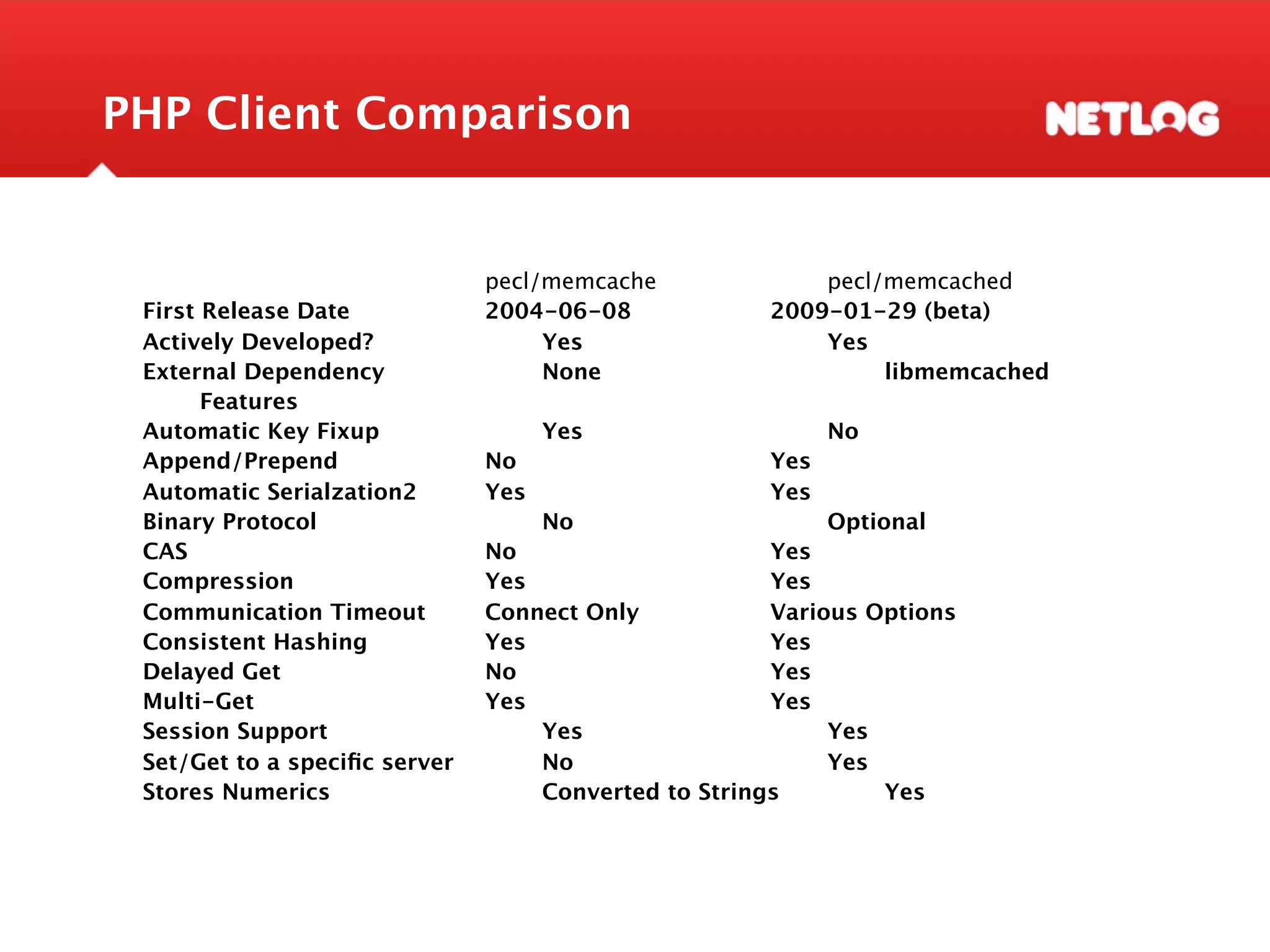 PHP Client Comparison

NETLOG

| | pecl/memcache | pecl/memcached |
|---|---|---|
| First Release Date | 2004-06-08 | 2009-01-29 (beta) |
| Actively Developed? | Yes | Yes |
| External Dependency | None | libmemcached |
| Features | | |
| Automatic Key Fixup | Yes | No |
| Append/Prepend | No | Yes |
| Automatic Serialzation2 | Yes | Yes |
| Binary Protocol | No | Optional |
| CAS | No | Yes |
| Compression | Yes | Yes |
| Communication Timeout | Connect Only | Various Options |
| Consistent Hashing | Yes | Yes |
| Delayed Get | No | Yes |
| Multi-Get | Yes | Yes |
| Session Support | Yes | Yes |
| Set/Get to a specific server | No | Yes |
| Stores Numerics | Converted to Strings | Yes |